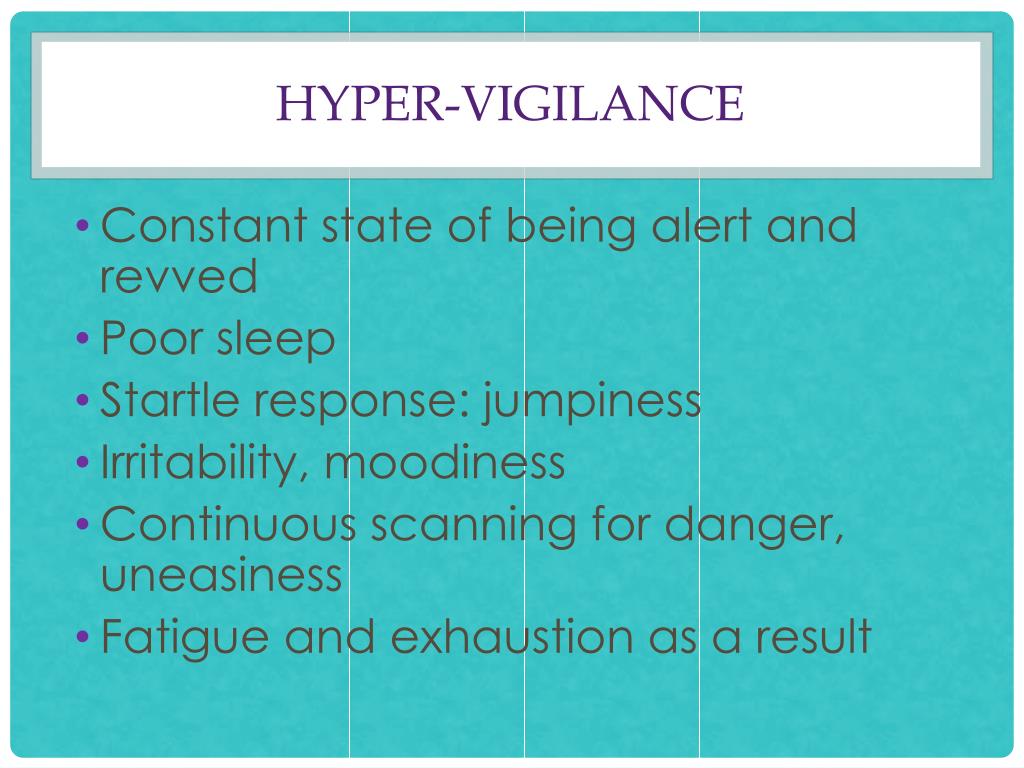 HYPER-VIGILANCE

• Constant state of being alert and revved
• Poor sleep
• Startle response: jumpiness
• Irritability, moodiness
• Continuous scanning for danger, uneasiness
• Fatigue and exhaustion as a result